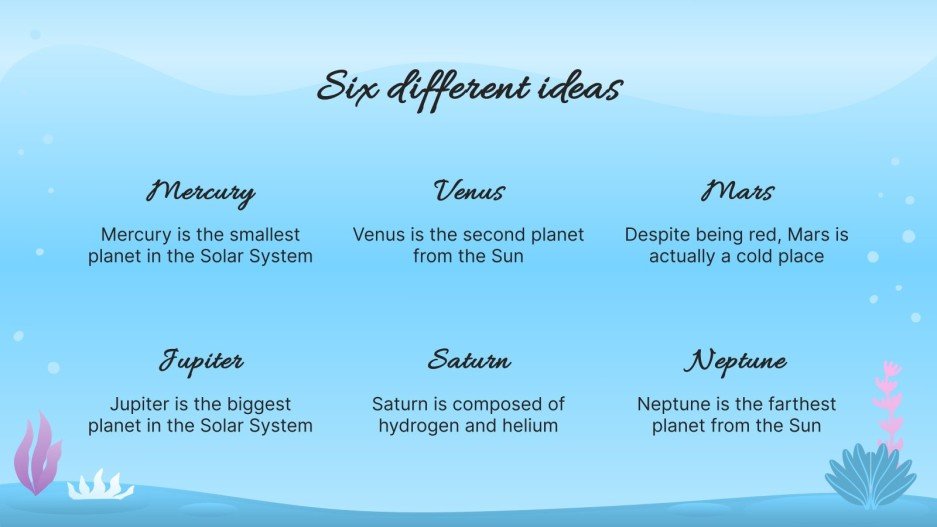 Six different ideas

Mercury

Mercury is the smallest planet in the Solar System

Venus

Venus is the second planet from the Sun

Mars

Despite being red, Mars is actually a cold place

Jupiter

Jupiter is the biggest planet in the Solar System

Saturn

Saturn is composed of hydrogen and helium

Neptune

Neptune is the farthest planet from the Sun